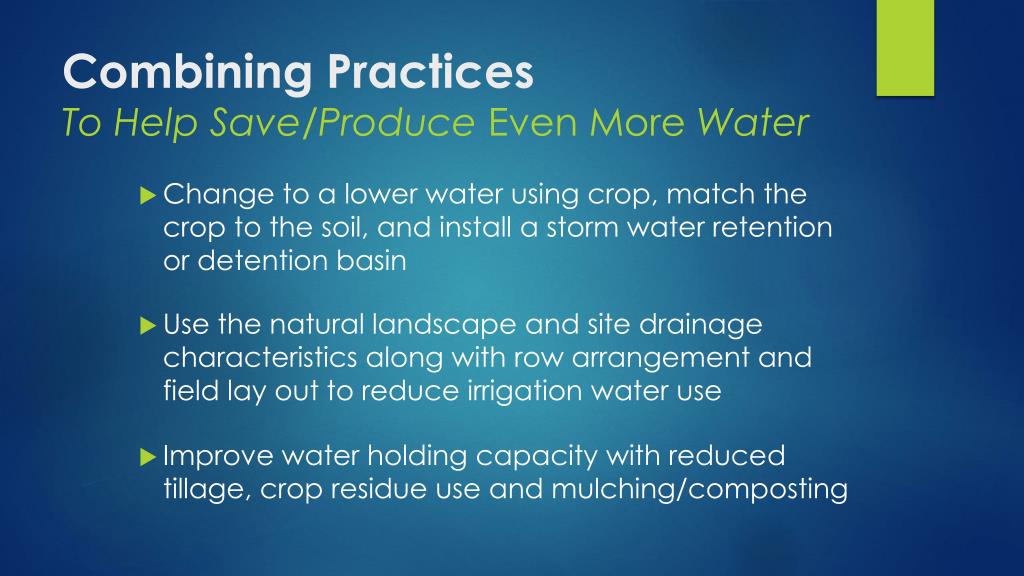 Combining Practices
To Help Save/Produce Even More Water

Change to a lower water using crop, match the crop to the soil, and install a storm water retention or detention basin

Use the natural landscape and site drainage characteristics along with row arrangement and field lay out to reduce irrigation water use

Improve water holding capacity with reduced tillage, crop residue use and mulching/composting